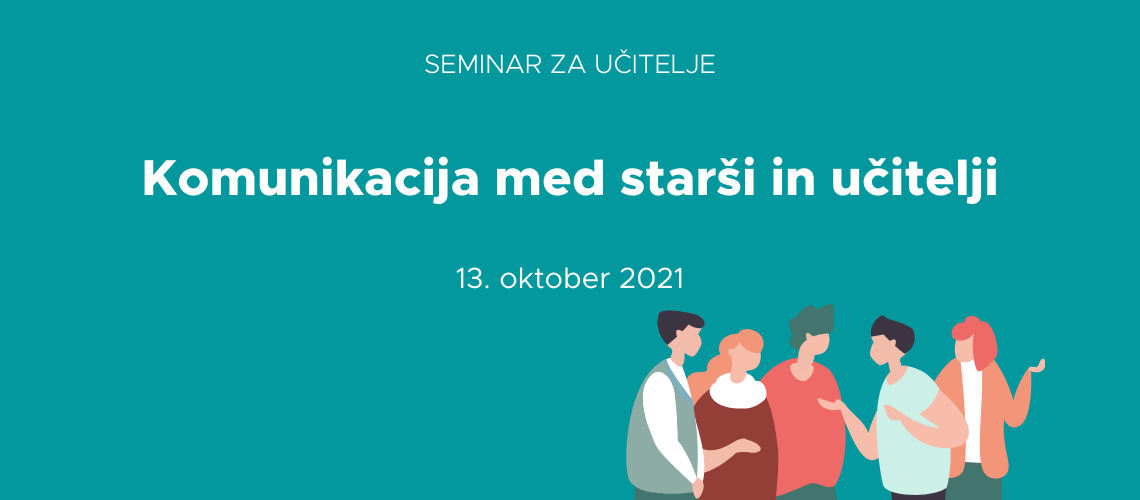 SEMINAR ZA UČITELJE

Komunikacija med starši in učitelji

13. oktober 2021